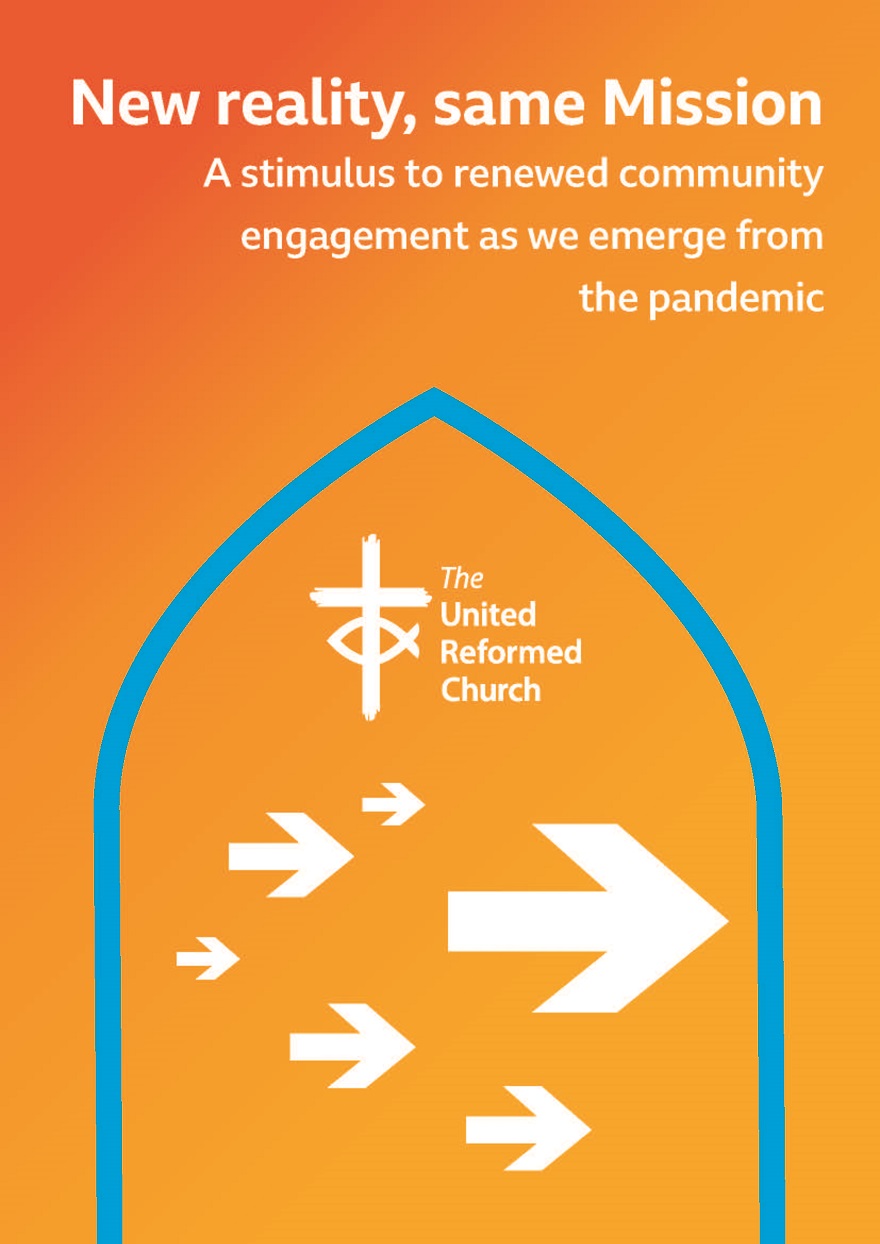 New reality, same Mission

A stimulus to renewed community engagement as we emerge from the pandemic

The United Reformed Church